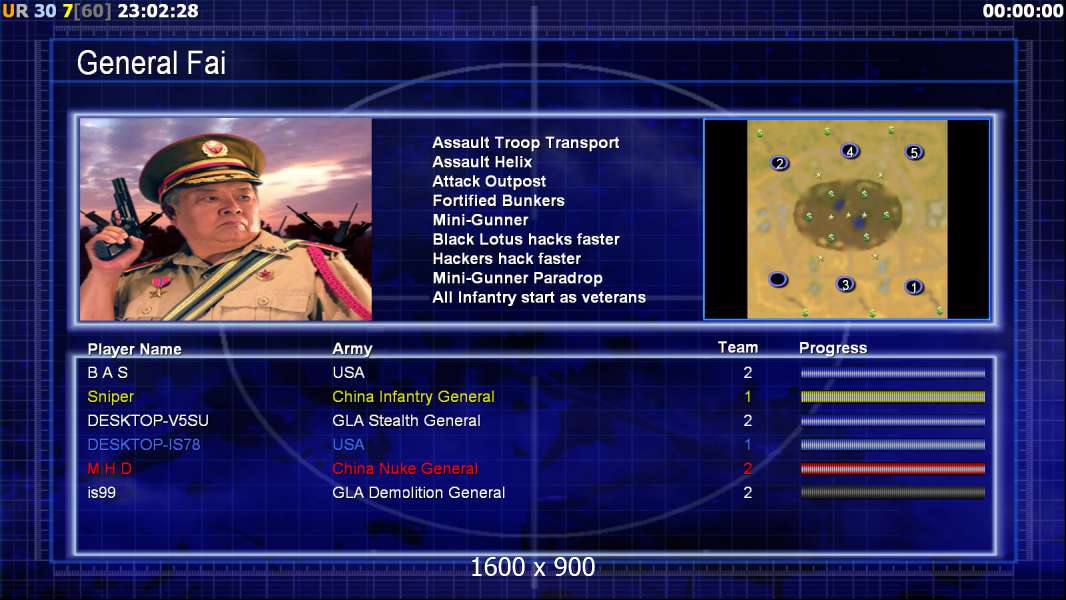 UR 30 7[60] 23:02:28

00:00:00

General Fai

Assault Troop Transport
Assault Helix
Attack Outpost
Fortified Bunkers
Mini-Gunner
Black Lotus hacks faster
Hackers hack faster
Mini-Gunner Paradrop
All Infantry start as veterans

2 4 5 3 1

| Player Name | Army | Team | Progress |
|---|---|---|---|
| B A S | USA | 2 | |
| Sniper | China Infantry General | 1 | |
| DESKTOP-V5SU | GLA Stealth General | 2 | |
| DESKTOP-IS78 | USA | 1 | |
| M H D | China Nuke General | 2 | |
| is99 | GLA Demolition General | 2 | |

1600 x 900